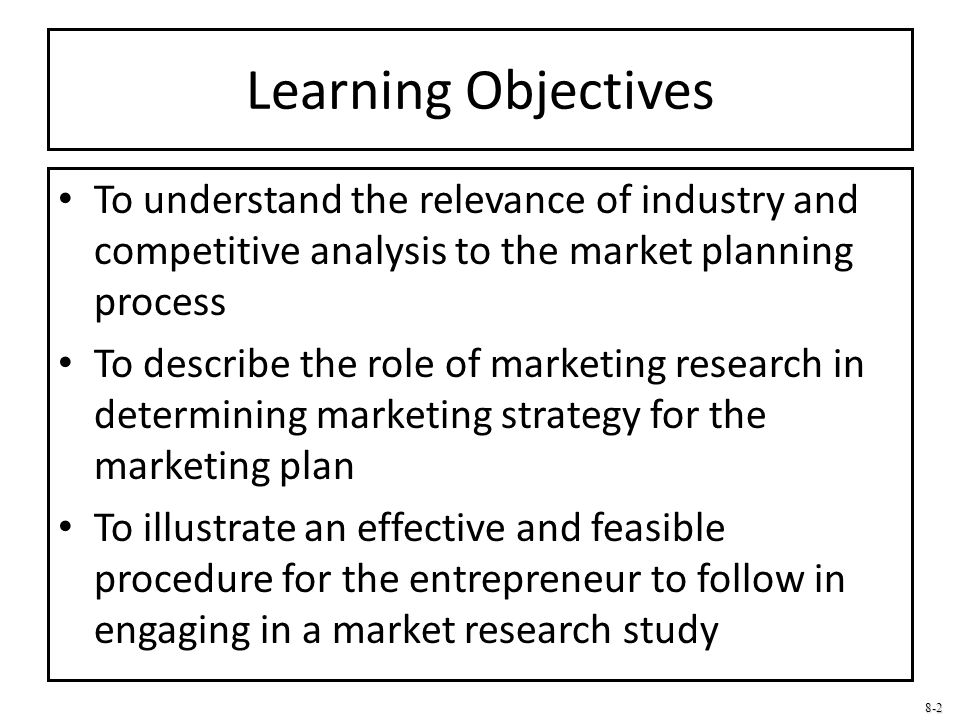 Learning Objectives

• To understand the relevance of industry and competitive analysis to the market planning process
• To describe the role of marketing research in determining marketing strategy for the marketing plan
• To illustrate an effective and feasible procedure for the entrepreneur to follow in engaging in a market research study

8-2